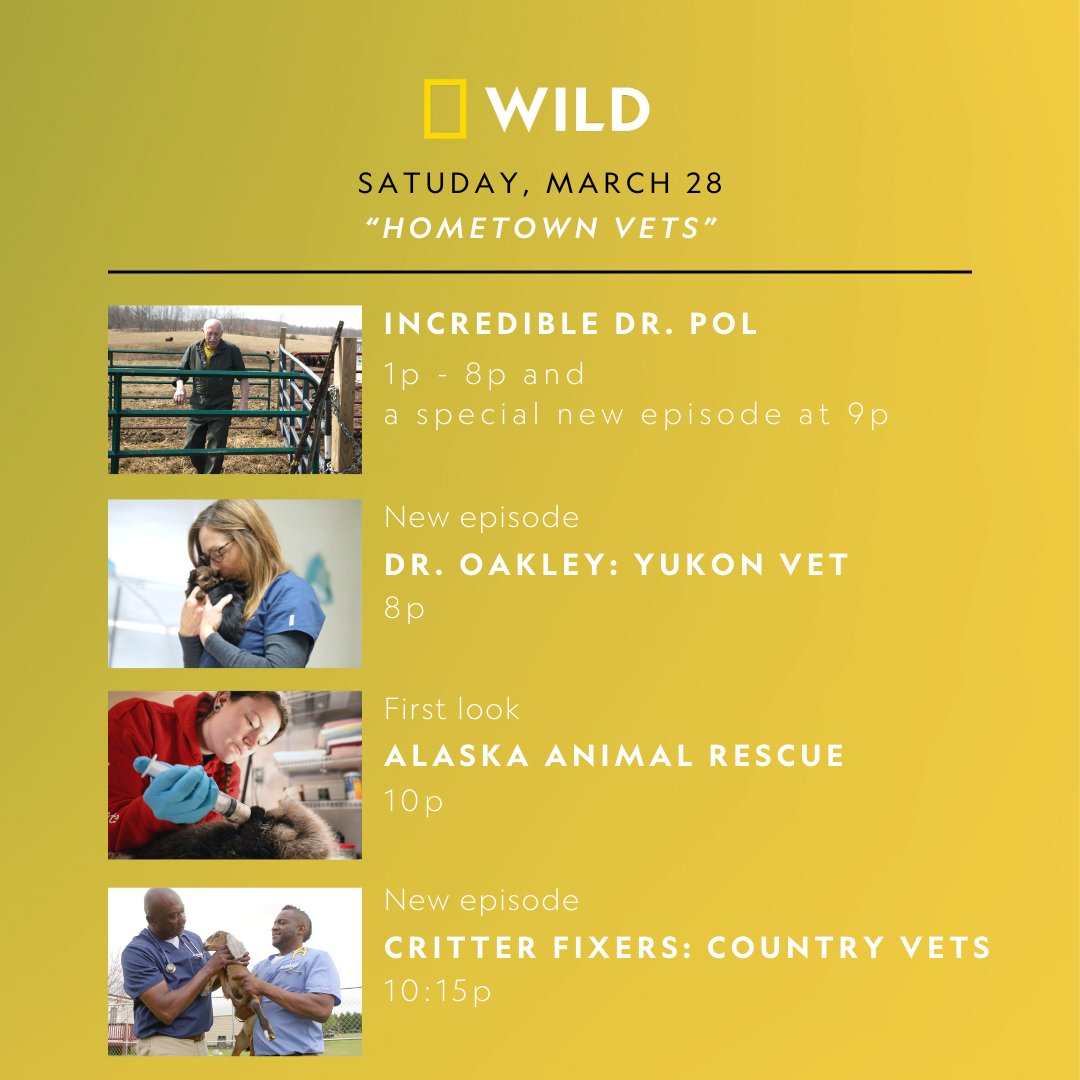 WILD

SATUDAY, MARCH 28
"HOMETOWN VETS"

INCREDIBLE DR. POL
1p - 8p and
a special new episode at 9p

New episode
DR. OAKLEY: YUKON VET
8p

First look
ALASKA ANIMAL RESCUE
10p

New episode
CRITTER FIXERS: COUNTRY VETS
10:15p